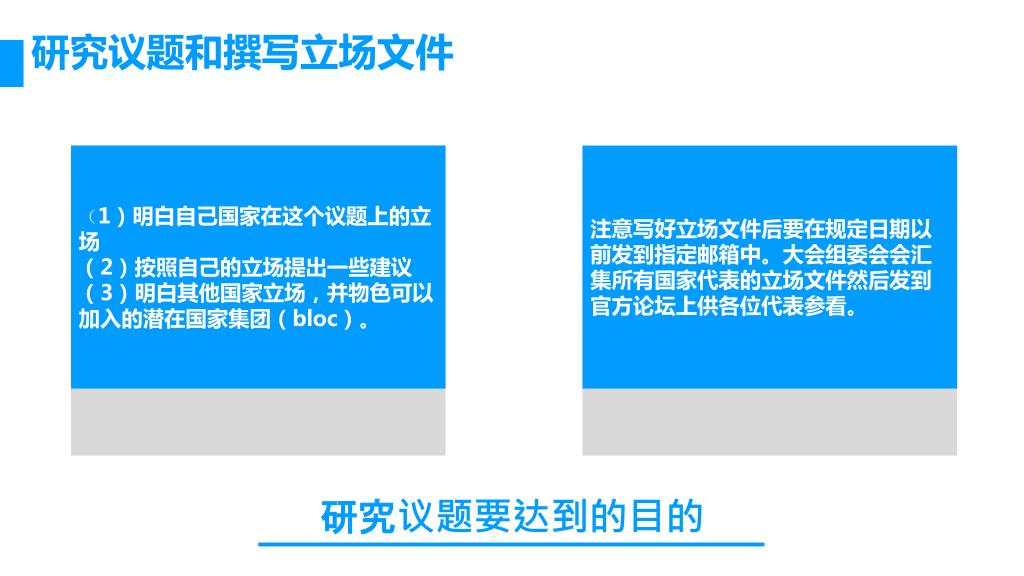 研究议题和撰写立场文件

（1）明白自己国家在这个议题上的立场
（2）按照自己的立场提出一些建议
（3）明白其他国家立场，并物色可以加入的潜在国家集团（bloc）。

注意写好立场文件后要在规定日期以前发到指定邮箱中。大会组委会会汇集所有国家代表的立场文件然后发到官方论坛上供各位代表参看。

研究议题要达到的目的